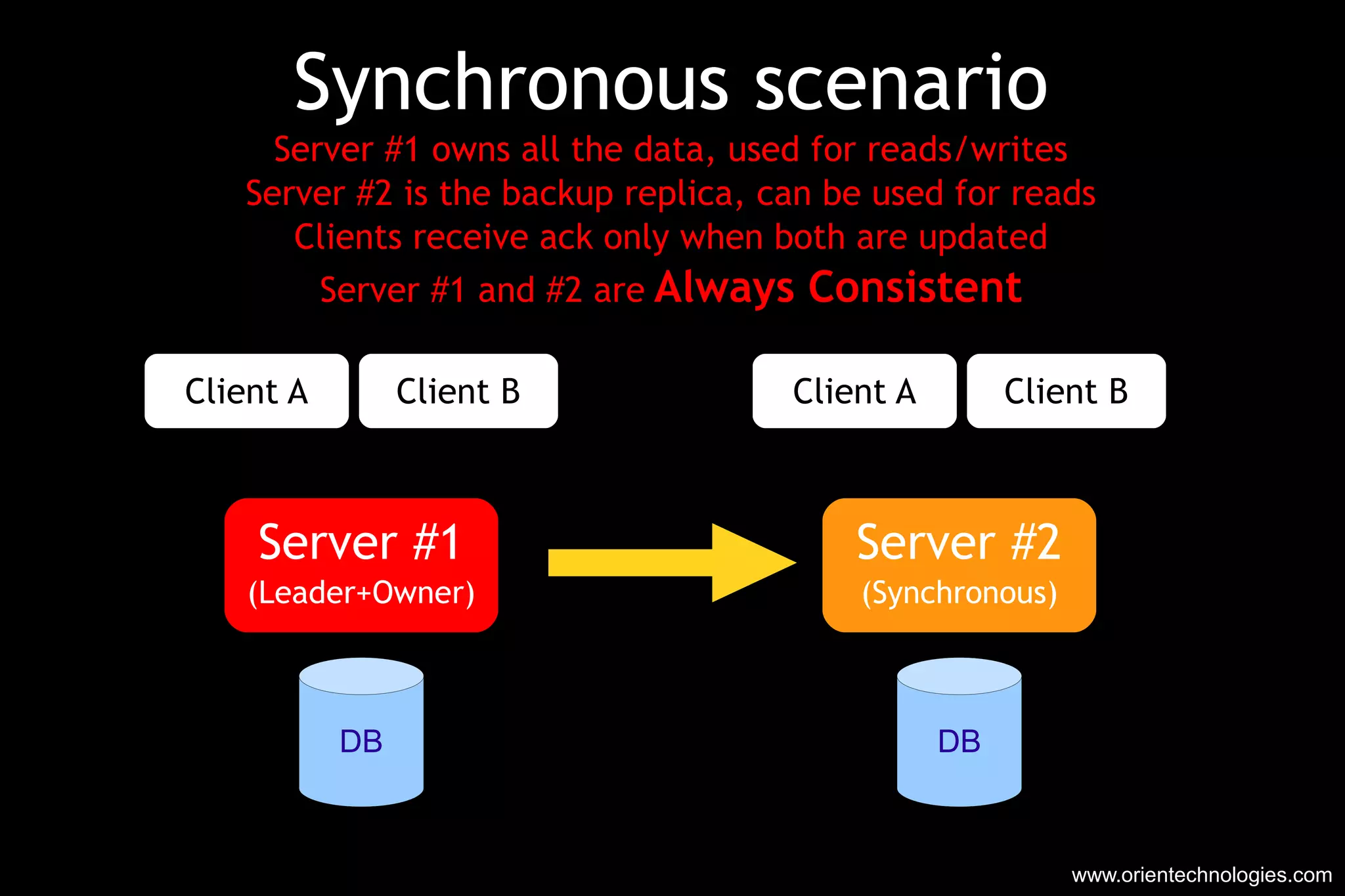 Synchronous scenario

Server #1 owns all the data, used for reads/writes
Server #2 is the backup replica, can be used for reads
Clients receive ack only when both are updated
Server #1 and #2 are Always Consistent

Client A
Client B

Client A
Client B

Server #1
(Leader+Owner)

Server #2
(Synchronous)

DB

DB

www.orientechnologies.com